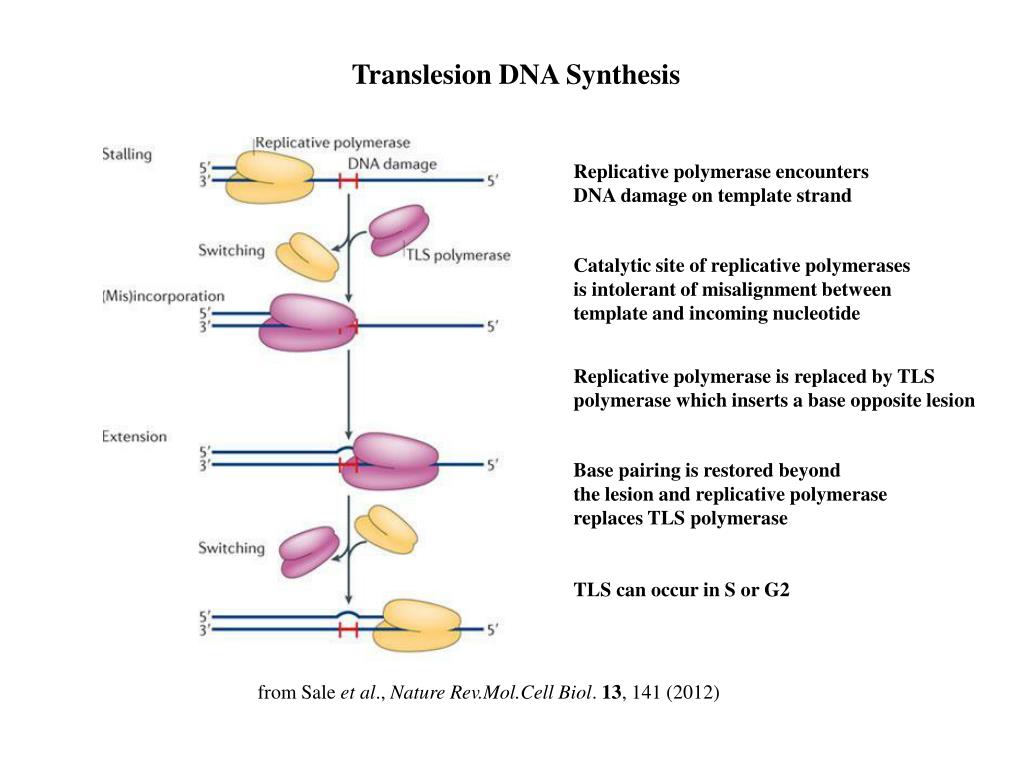 Translesion DNA Synthesis

Stalling

Replicative polymerase

DNA damage

5′
3′
5′

Switching

TLS polymerase

(Mis)incorporation

5′
3′
5′

Extension

5′
3′
5′

Switching

5′
3′
5′

Replicative polymerase encounters DNA damage on template strand

Catalytic site of replicative polymerases is intolerant of misalignment between template and incoming nucleotide

Replicative polymerase is replaced by TLS polymerase which inserts a base opposite lesion

Base pairing is restored beyond the lesion and replicative polymerase replaces TLS polymerase

TLS can occur in S or G2

from Sale et al., Nature Rev.Mol.Cell Biol. 13, 141 (2012)